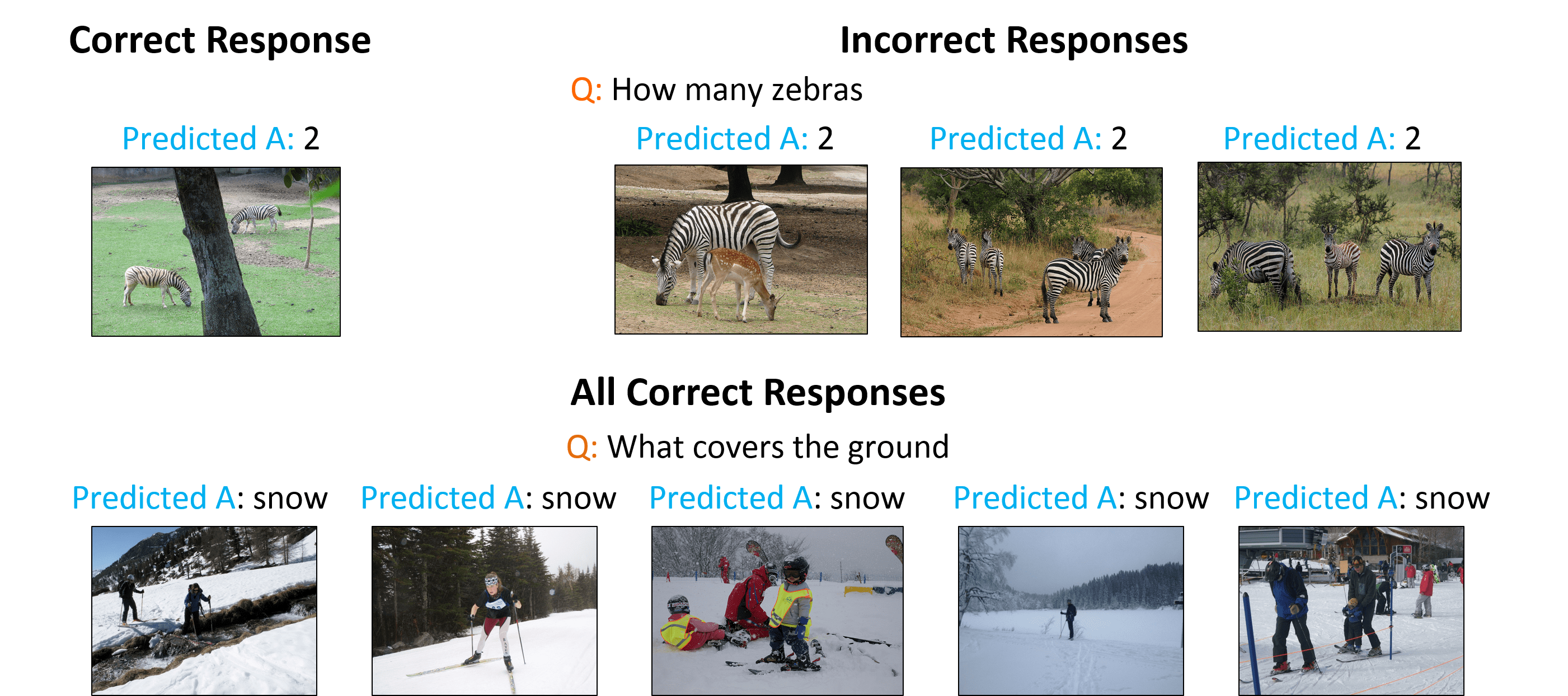 Correct Response

Incorrect Responses

Q: How many zebras

Predicted A: 2

Predicted A: 2

Predicted A: 2

Predicted A: 2

All Correct Responses

Q: What covers the ground

Predicted A: snow

Predicted A: snow

Predicted A: snow

Predicted A: snow

Predicted A: snow